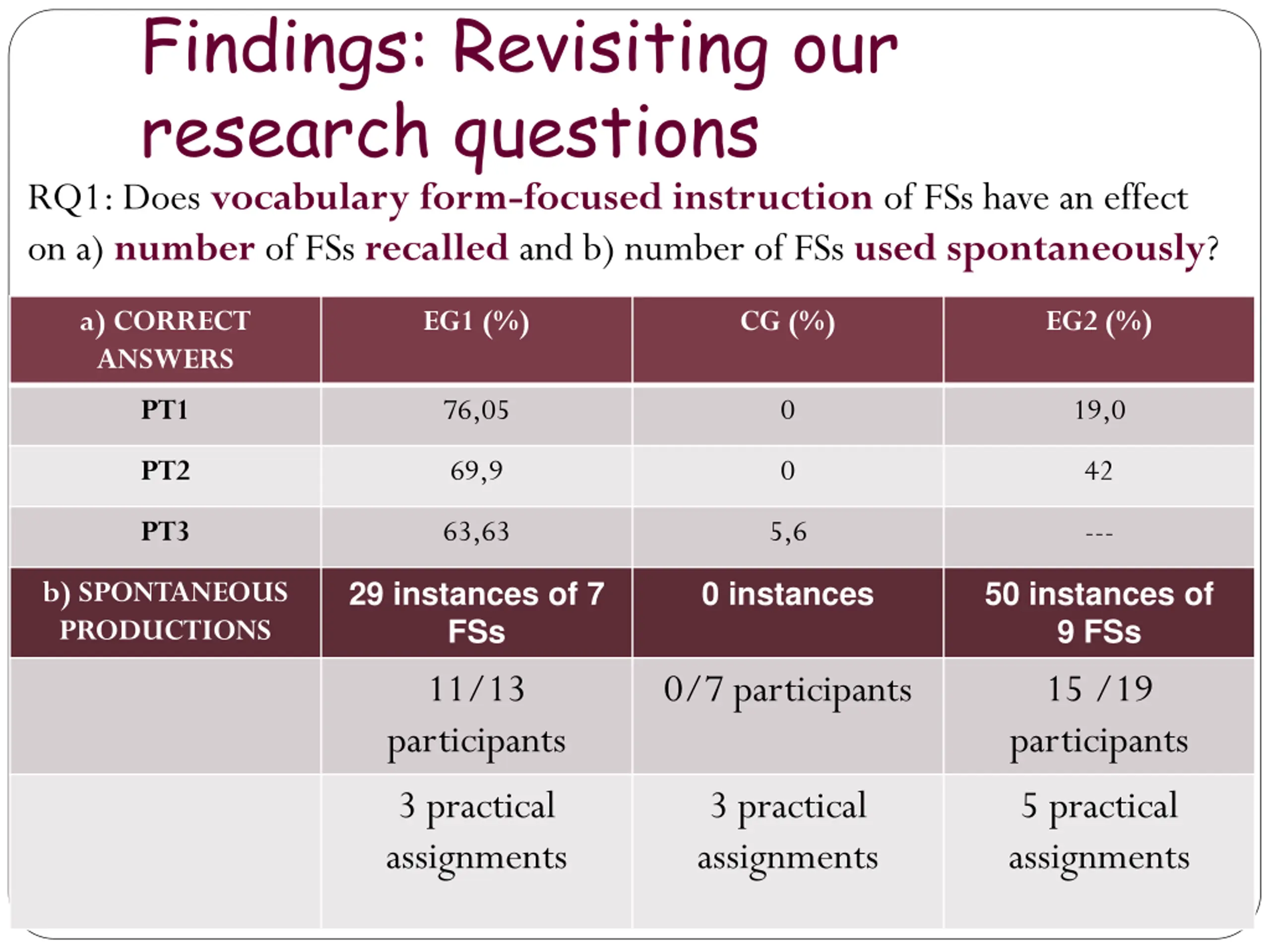 Findings: Revisiting our research questions

RQ1: Does vocabulary form-focused instruction of FSs have an effect on a) number of FSs recalled and b) number of FSs used spontaneously?

| a) CORRECT ANSWERS | EG1 (%) | CG (%) | EG2 (%) |
|---|---|---|---|
| PT1 | 76,05 | 0 | 19,0 |
| PT2 | 69,9 | 0 | 42 |
| PT3 | 63,63 | 5,6 | --- |
| b) SPONTANEOUS PRODUCTIONS | 29 instances of 7 FSs | 0 instances | 50 instances of 9 FSs |
| | 11/13 participants | 0/7 participants | 15 /19 participants |
| | 3 practical assignments | 3 practical assignments | 5 practical assignments |